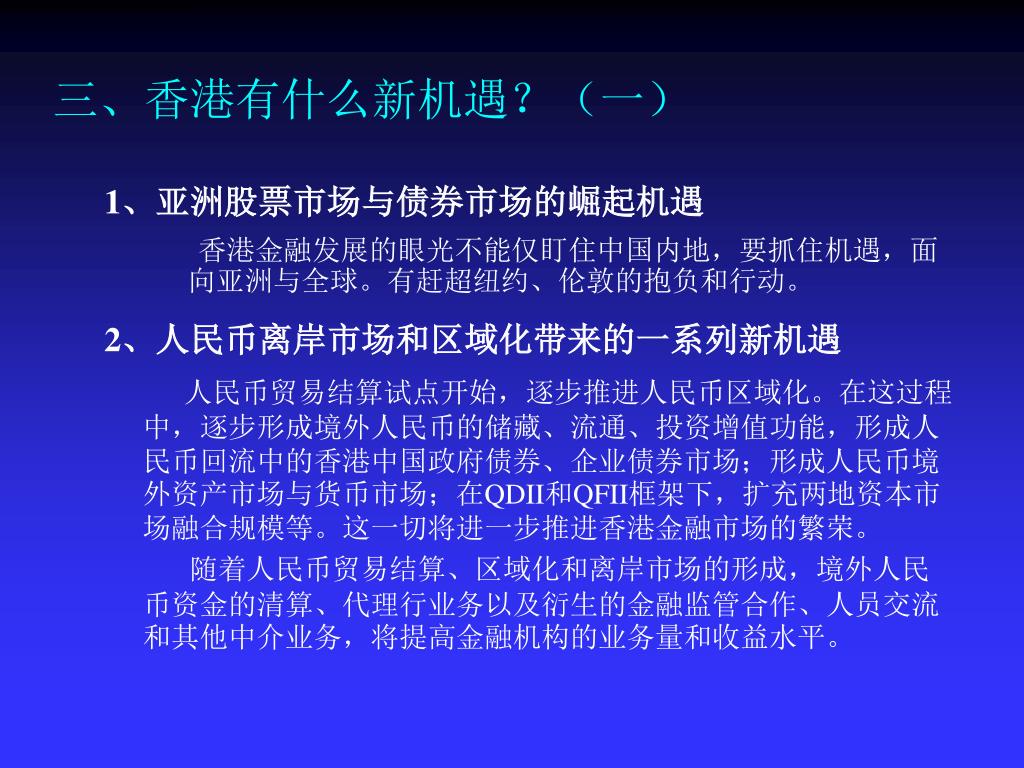 三、香港有什么新机遇？（一）

1、亚洲股票市场与债券市场的崛起机遇

香港金融发展的眼光不能仅盯住中国内地，要抓住机遇，面向亚洲与全球。有赶超纽约、伦敦的抱负和行动。

2、人民币离岸市场和区域化带来的一系列新机遇

人民币贸易结算试点开始，逐步推进人民币区域化。在这过程中，逐步形成境外人民币的储藏、流通、投资增值功能，形成人民币回流中的香港中国政府债券、企业债券市场；形成人民币境外资产市场与货币市场；在QDII和QFII框架下，扩充两地资本市场融合规模等。这一切将进一步推进香港金融市场的繁荣。

随着人民币贸易结算、区域化和离岸市场的形成，境外人民币资金的清算、代理行业务以及衍生的金融监管合作、人员交流和其他中介业务，将提高金融机构的业务量和收益水平。